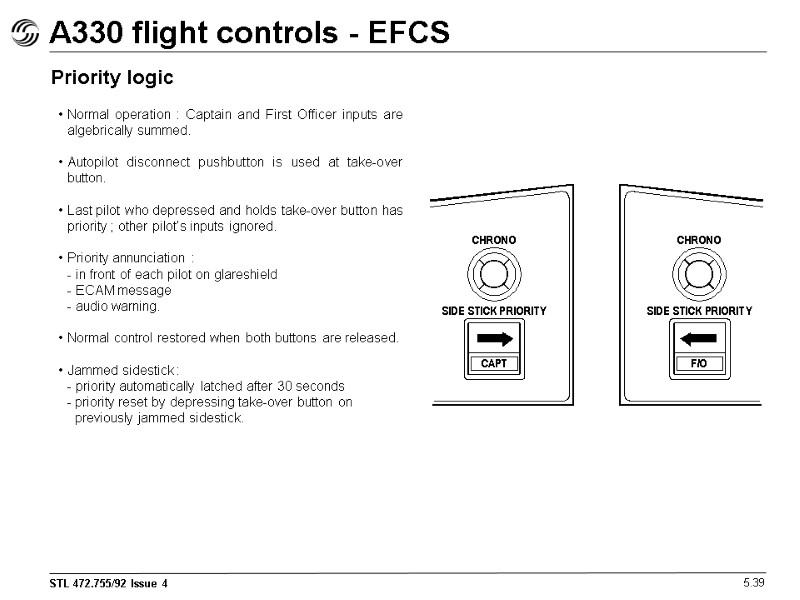 A330 flight controls - EFCS

Priority logic

• Normal operation : Captain and First Officer inputs are algebrically summed.

• Autopilot disconnect pushbutton is used at take-over button.

• Last pilot who depressed and holds take-over button has priority ; other pilot's inputs ignored.

• Priority annunciation :
- in front of each pilot on glareshield
- ECAM message
- audio warning.

• Normal control restored when both buttons are released.

• Jammed sidestick :
- priority automatically latched after 30 seconds
- priority reset by depressing take-over button on previously jammed sidestick.

CHRONO

SIDE STICK PRIORITY

CAPT

CHRONO

SIDE STICK PRIORITY

F/O

STL 472.755/92 Issue 4

5.39